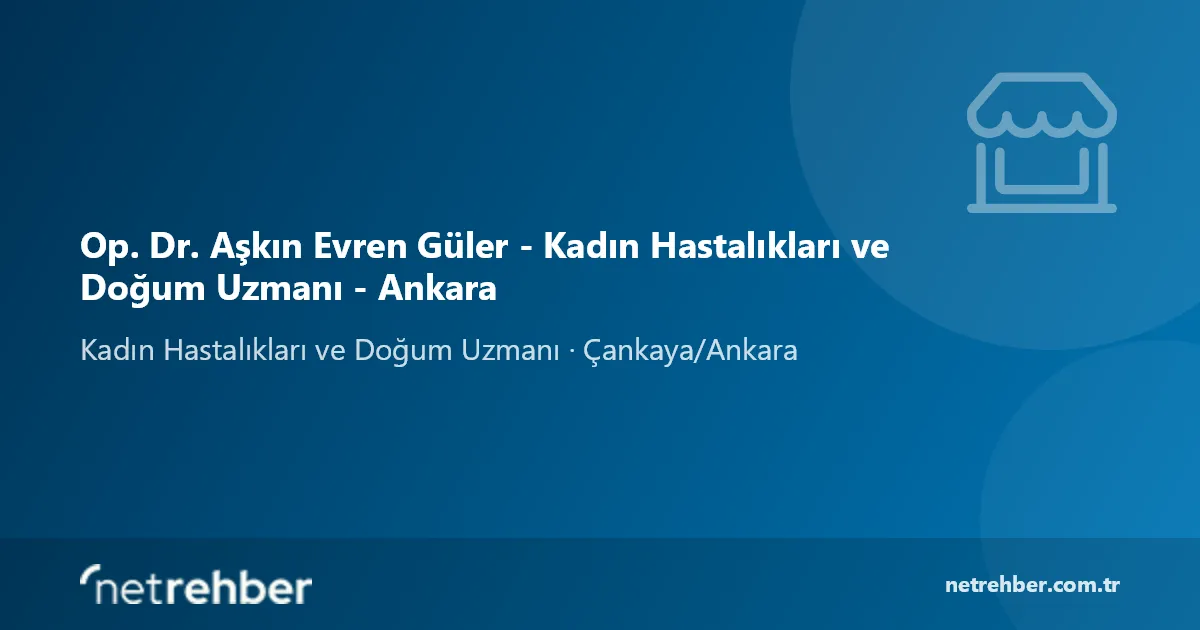 Op. Dr. Aşkın Evren Güler - Kadın Hastalıkları ve Doğum Uzmanı - Ankara

Kadın Hastalıkları ve Doğum Uzmanı · Çankaya/Ankara

netrehber

netrehber.com.tr